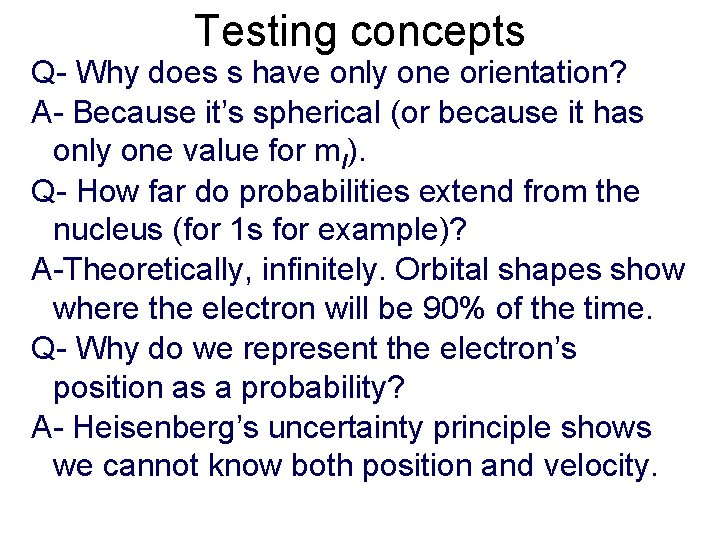 Testing concepts

Q- Why does s have only one orientation?

A- Because it's spherical (or because it has only one value for $m_l$).

Q- How far do probabilities extend from the nucleus (for 1s for example)?

A-Theoretically, infinitely. Orbital shapes show where the electron will be 90% of the time.

Q- Why do we represent the electron's position as a probability?

A- Heisenberg's uncertainty principle shows we cannot know both position and velocity.